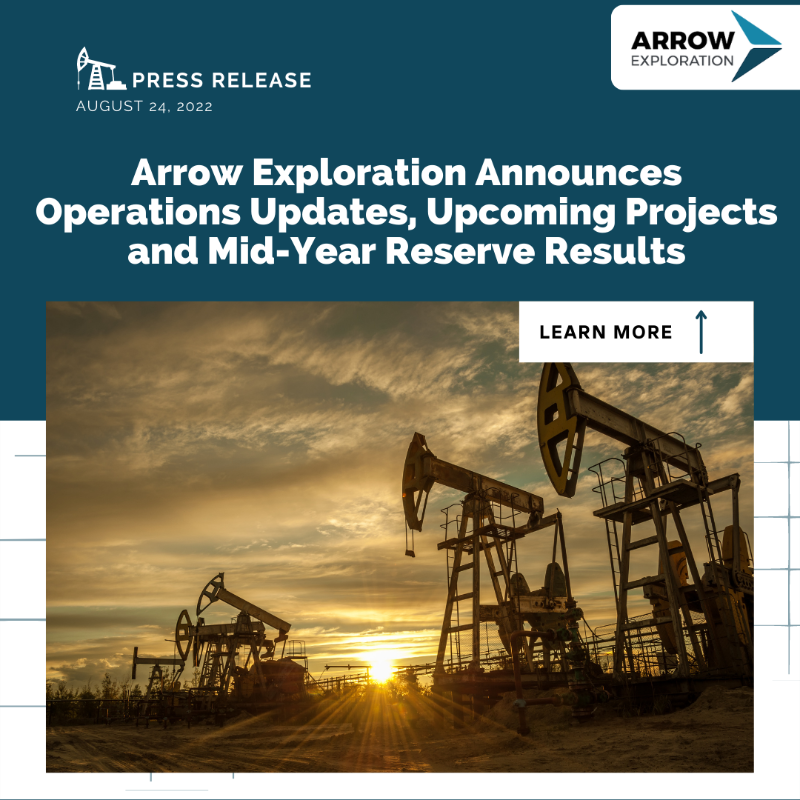 PRESS RELEASE
AUGUST 24, 2022

ARROW
EXPLORATION

Arrow Exploration Announces Operations Updates, Upcoming Projects and Mid-Year Reserve Results

LEARN MORE